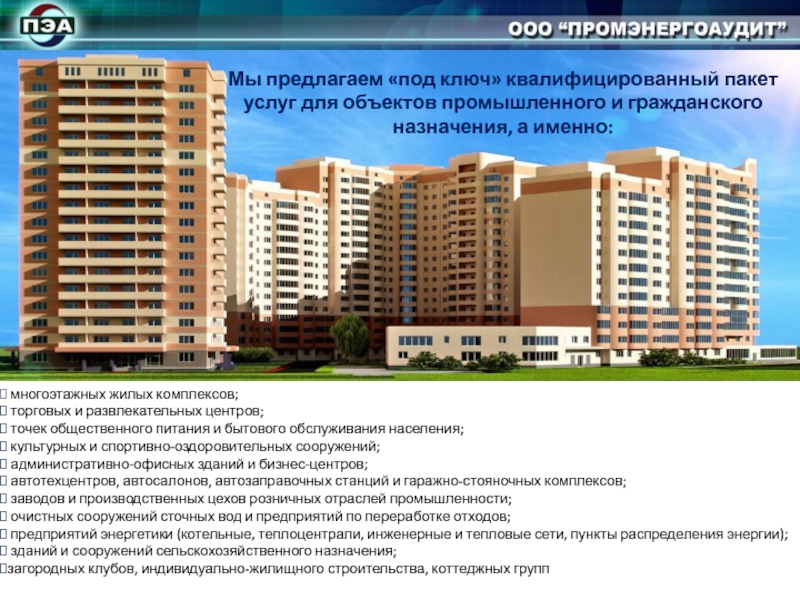 ПЭА

ООО "ПРОМЭНЕРГОАУДИТ"

Мы предлагаем «под ключ» квалифицированный пакет услуг для объектов промышленного и гражданского назначения, а именно:

 многоэтажных жилых комплексов;
 торговых и развлекательных центров;
 точек общественного питания и бытового обслуживания населения;
 культурных и спортивно-оздоровительных сооружений;
 административно-офисных зданий и бизнес-центров;
 автотехцентров, автосалонов, автозаправочных станций и гаражно-стояночных комплексов;
 заводов и производственных цехов розничных отраслей промышленности;
 очистных сооружений сточных вод и предприятий по переработке отходов;
 предприятий энергетики (котельные, теплоцентрали, инженерные и тепловые сети, пункты распределения энергии);
 зданий и сооружений сельскохозяйственного назначения;
загородных клубов, индивидуально-жилищного строительства, коттеджных групп